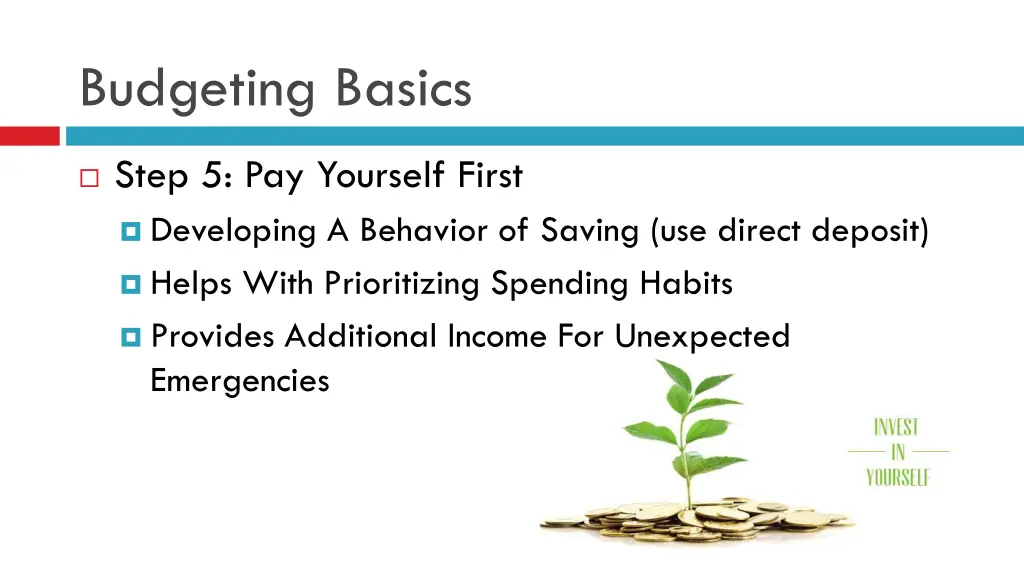 Budgeting Basics

Step 5: Pay Yourself First

Developing A Behavior of Saving (use direct deposit)

Helps With Prioritizing Spending Habits

Provides Additional Income For Unexpected Emergencies

INVEST
IN
YOURSELF